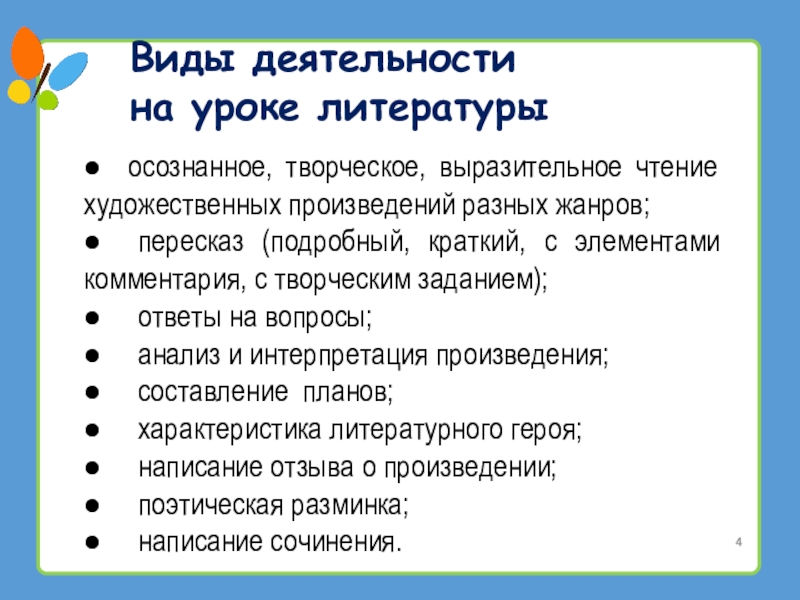 Виды деятельности
на уроке литературы

● осознанное, творческое, выразительное чтение художественных произведений разных жанров;
● пересказ (подробный, краткий, с элементами комментария, с творческим заданием);
● ответы на вопросы;
● анализ и интерпретация произведения;
● составление планов;
● характеристика литературного героя;
● написание отзыва о произведении;
● поэтическая разминка;
● написание сочинения.

4